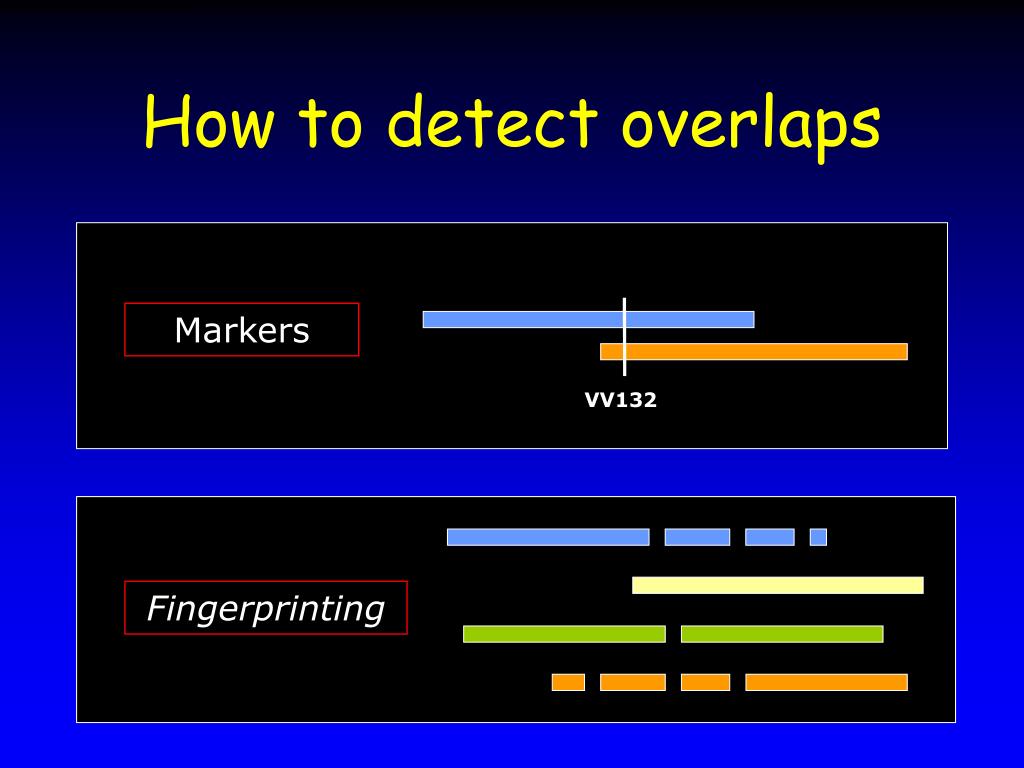 How to detect overlaps

Markers

VV132

Fingerprinting